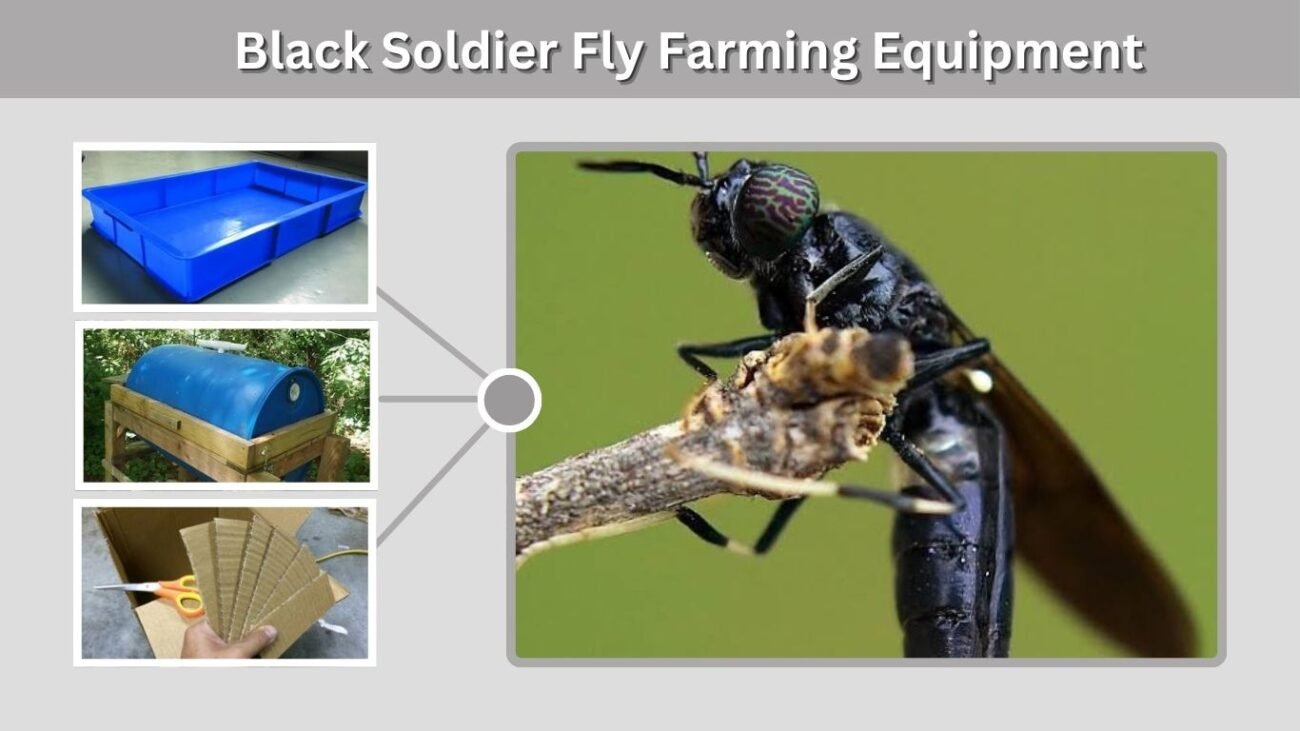 Black Soldier Fly Farming Equipment